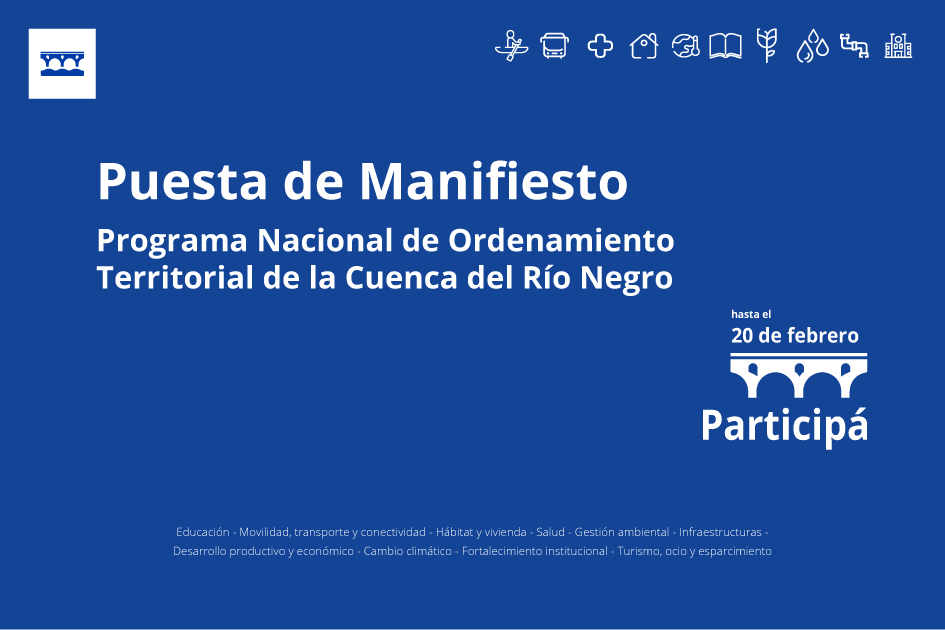 Puesta de Manifiesto

Programa Nacional de Ordenamiento Territorial de la Cuenca del Río Negro

hasta el
20 de febrero

Participá

Educación - Movilidad, transporte y conectividad - Hábitat y vivienda - Salud - Gestión ambiental - Infraestructuras - Desarrollo productivo y económico - Cambio climático - Fortalecimiento institucional - Turismo, ocio y esparcimiento